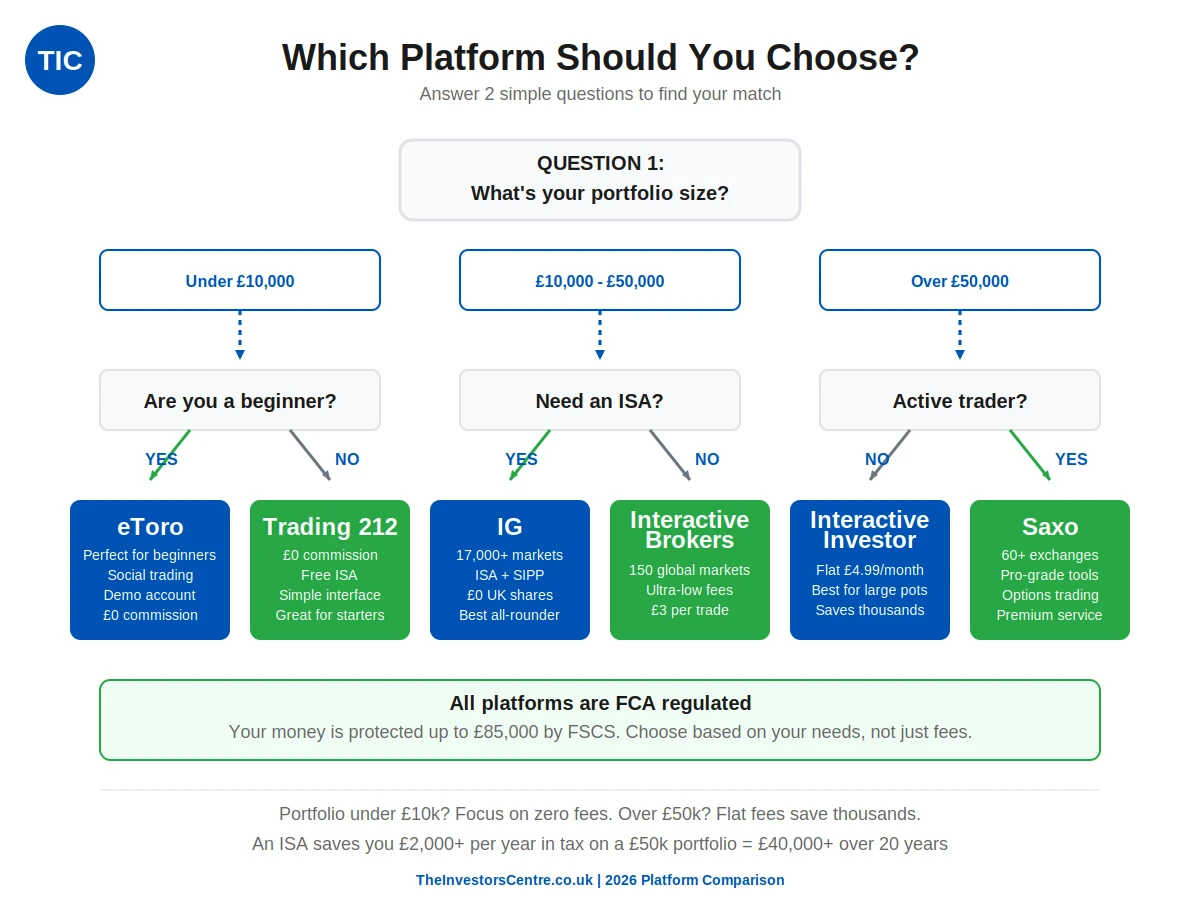 TIC

Which Platform Should You Choose?

Answer 2 simple questions to find your match

QUESTION 1:
What's your portfolio size?

Under £10,000

£10,000 - £50,000

Over £50,000

Are you a beginner?

Need an ISA?

Active trader?

YES

NO

YES

NO

NO

YES

eToro
Perfect for beginners
Social trading
Demo account
£0 commission

Trading 212
£0 commission
Free ISA
Simple interface
Great for starters

IG
17,000+ markets
ISA + SIPP
£0 UK shares
Best all-rounder

Interactive Brokers
150 global markets
Ultra-low fees
£3 per trade

Interactive Investor
Flat £4.99/month
Best for large pots
Saves thousands

Saxo
60+ exchanges
Pro-grade tools
Options trading
Premium service

All platforms are FCA regulated
Your money is protected up to £85,000 by FSCS. Choose based on your needs, not just fees.

Portfolio under £10k? Focus on zero fees. Over £50k? Flat fees save thousands.

An ISA saves you £2,000+ per year in tax on a £50k portfolio = £40,000+ over 20 years

TheInvestorsCentre.co.uk | 2026 Platform Comparison